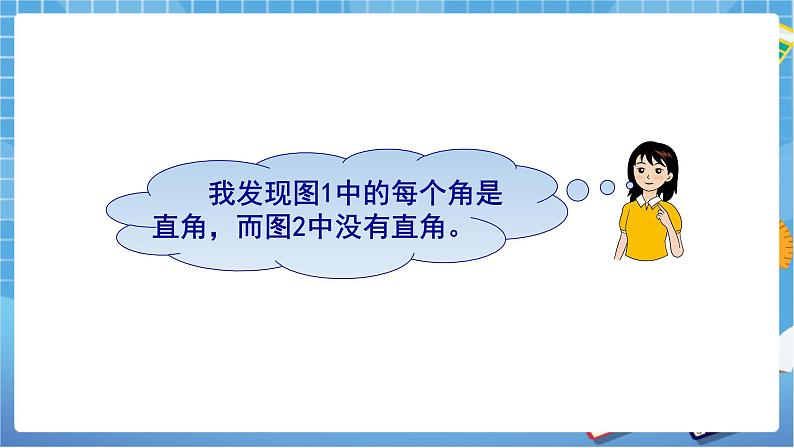 我发现图1中的每个角是直角，而图2中没有直角。